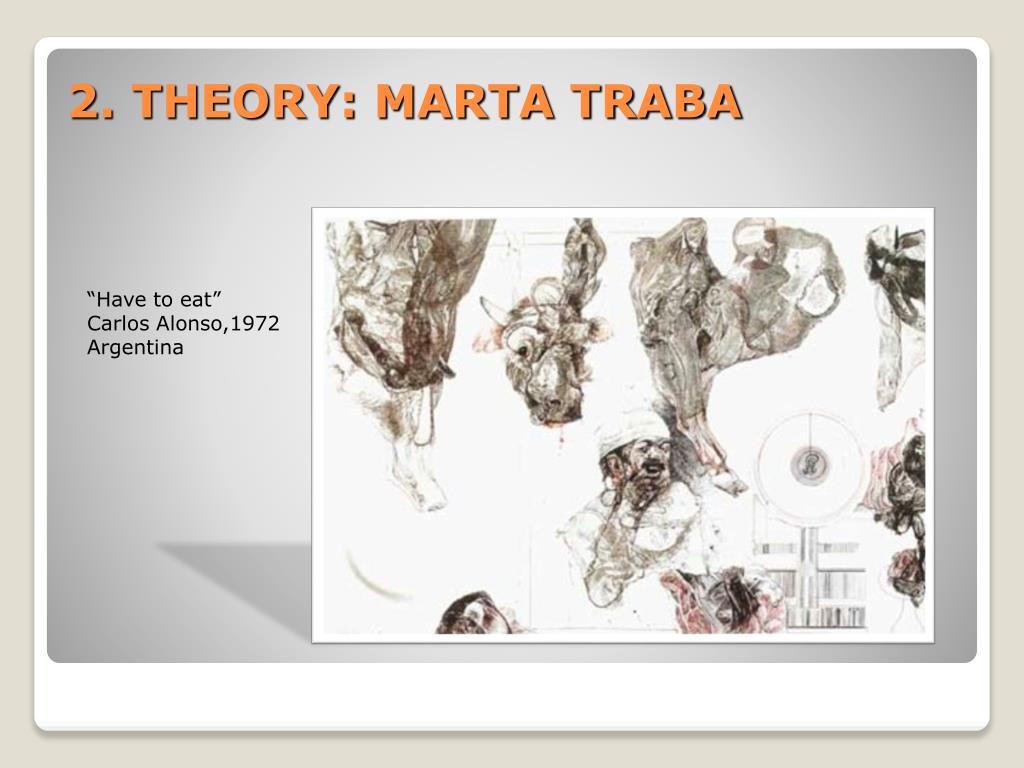 2. THEORY: MARTA TRABA

“Have to eat”
Carlos Alonso,1972
Argentina